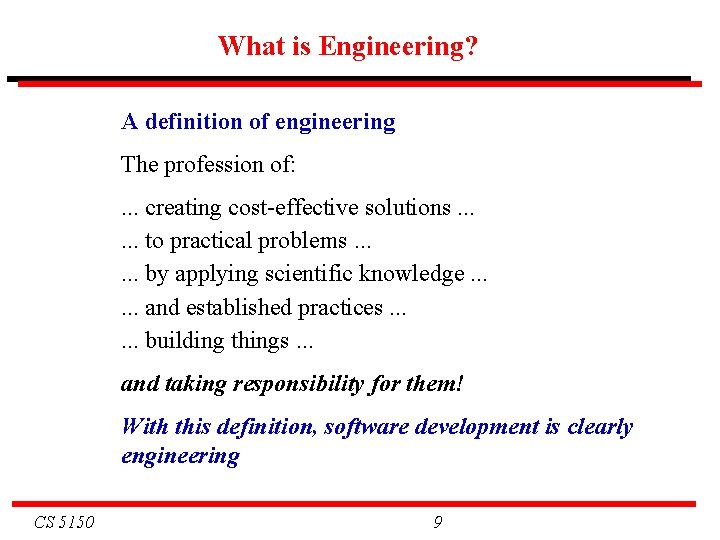 What is Engineering?

A definition of engineering

The profession of:

... creating cost-effective solutions ...
... to practical problems ...
... by applying scientific knowledge ...
... and established practices ...
... building things ...

and taking responsibility for them!

With this definition, software development is clearly engineering

CS 5150

9